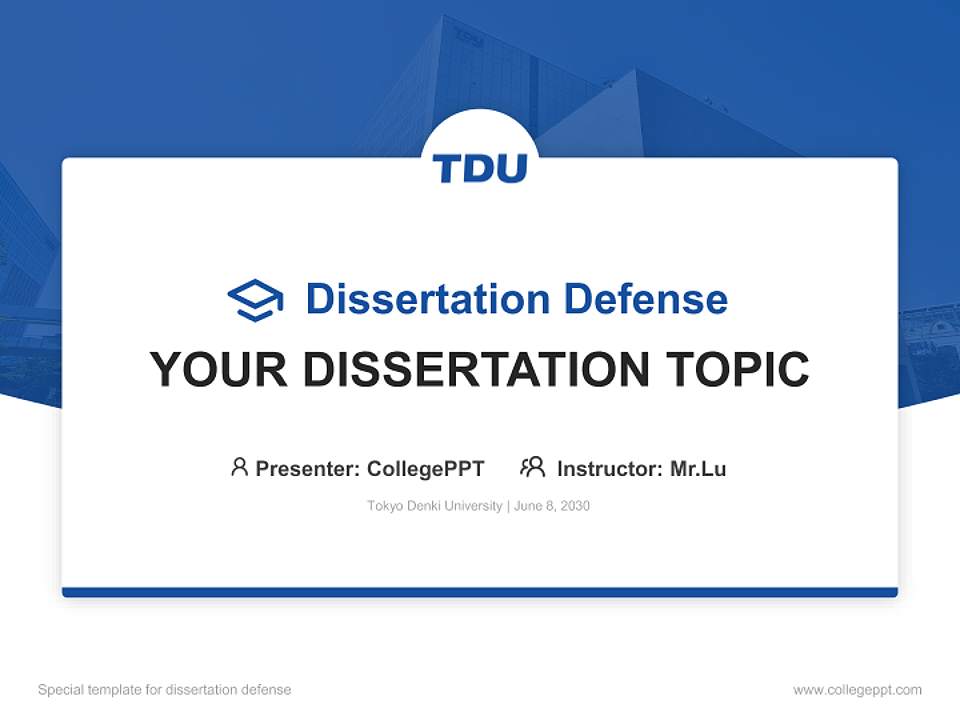 TDU

Dissertation Defense

YOUR DISSERTATION TOPIC

Presenter: CollegePPT Instructor: Mr.Lu

Tokyo Denki University | June 8, 2030

Special template for dissertation defense

www.collegeppt.com